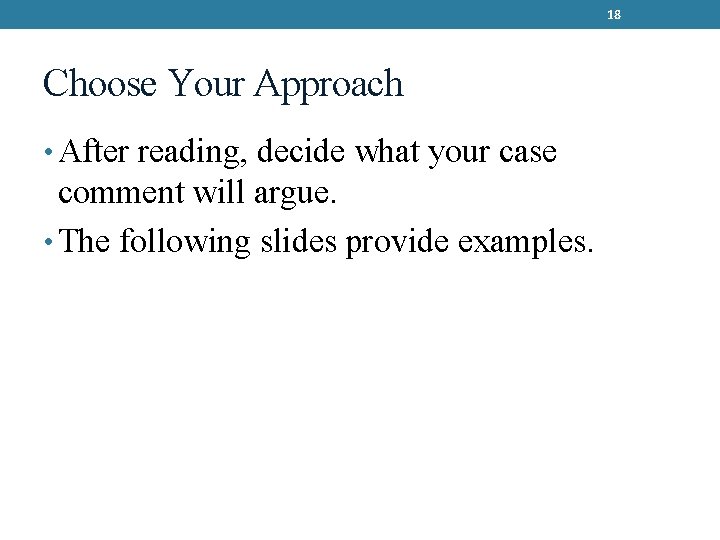 18

Choose Your Approach

• After reading, decide what your case comment will argue.

• The following slides provide examples.